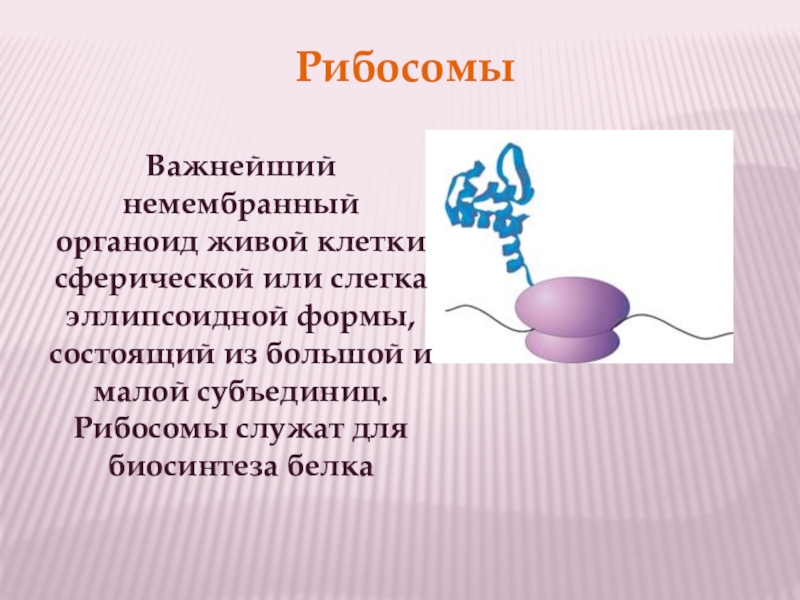 Рибосомы

Важнейший немембранный органоид живой клетки сферической или слегка эллипсоидной формы, состоящий из большой и малой субъединиц. Рибосомы служат для биосинтеза белка